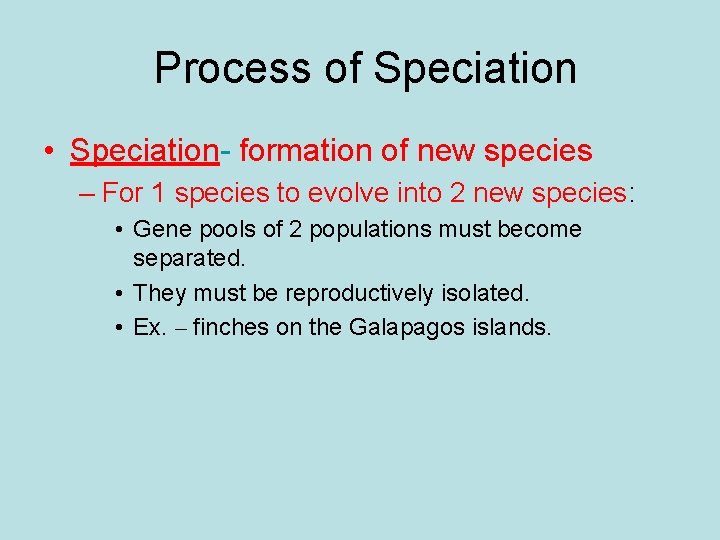 Process of Speciation

• Speciation- formation of new species
 – For 1 species to evolve into 2 new species:
  • Gene pools of 2 populations must become separated.
  • They must be reproductively isolated.
  • Ex. – finches on the Galapagos islands.